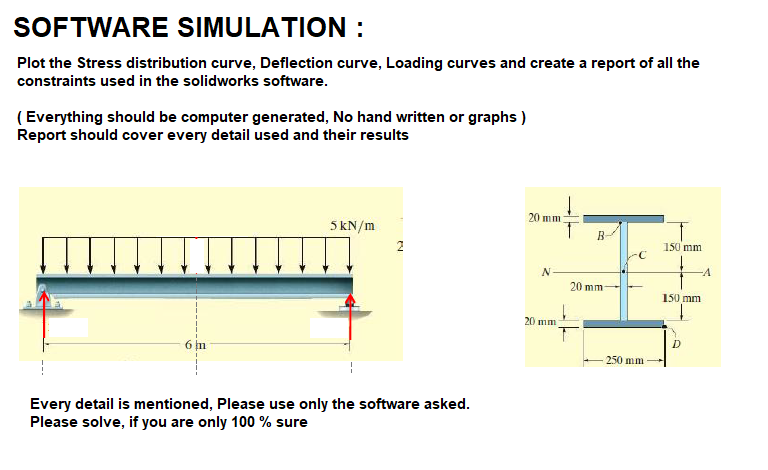 SOFTWARE SIMULATION :

Plot the Stress distribution curve, Deflection curve, Loading curves and create a report of all the constraints used in the solidworks software.

( Everything should be computer generated, No hand written or graphs )
Report should cover every detail used and their results

5 kN/m
2
6 m

20 mm
B
C
150 mm
N
A
20 mm
150 mm
20 mm
D
250 mm

Every detail is mentioned, Please use only the software asked.
Please solve, if you are only 100 % sure